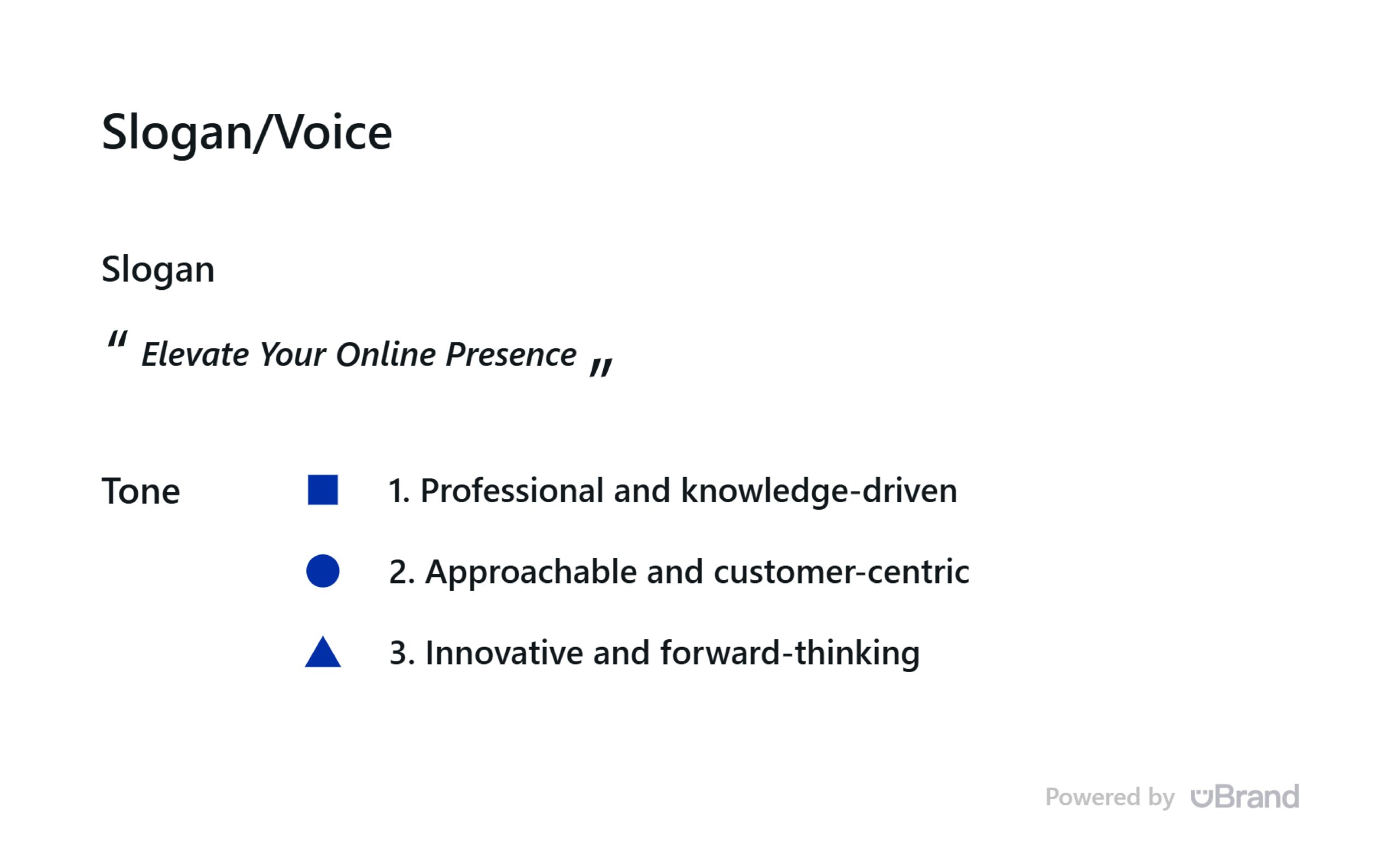 Slogan/Voice

Slogan

" Elevate Your Online Presence "

Tone

1. Professional and knowledge-driven

2. Approachable and customer-centric

3. Innovative and forward-thinking

Powered by uBrand